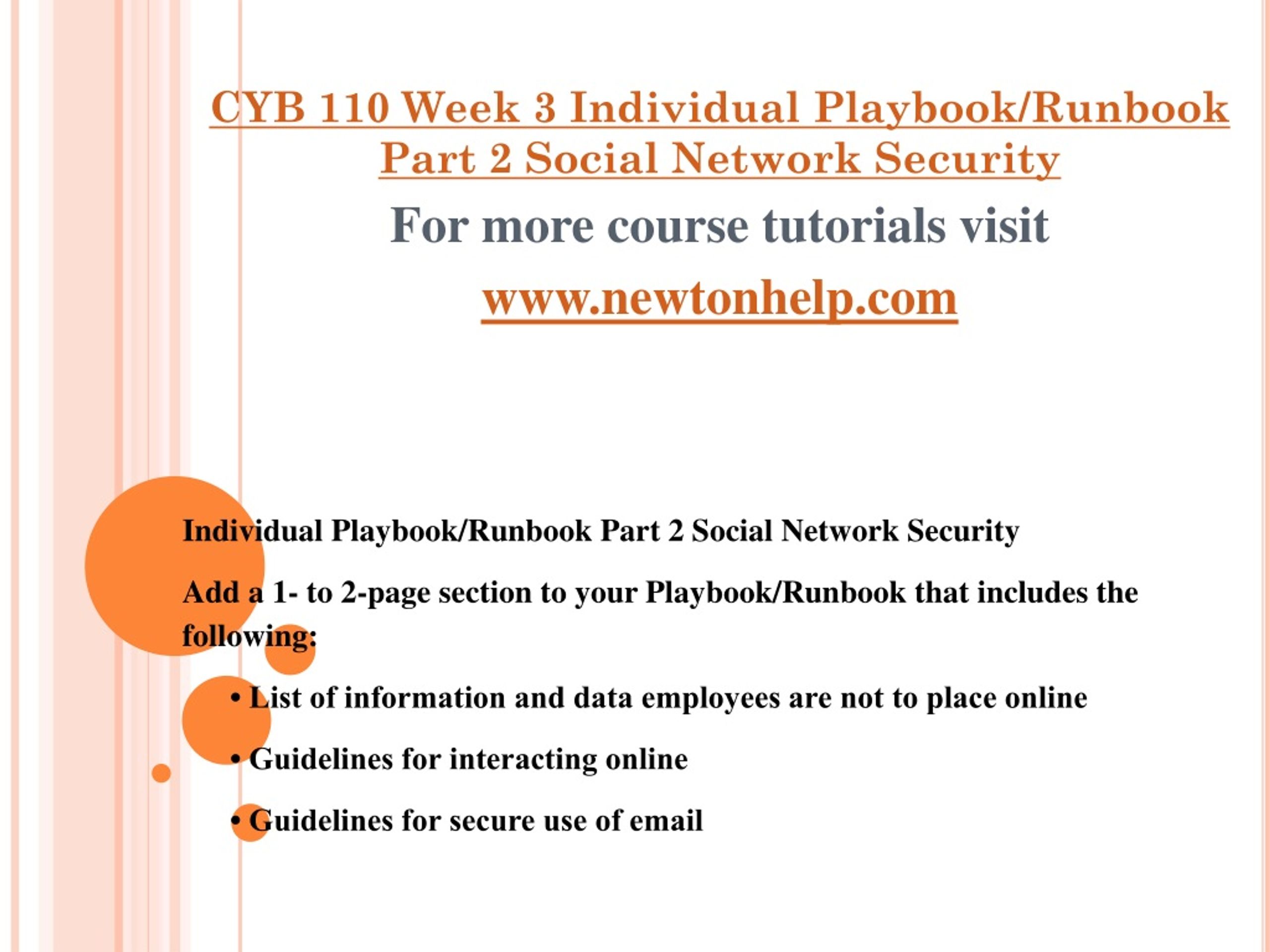 CYB 110 Week 3 Individual Playbook/Runbook Part 2 Social Network Security

For more course tutorials visit

www.newtonhelp.com

Individual Playbook/Runbook Part 2 Social Network Security

Add a 1- to 2-page section to your Playbook/Runbook that includes the following:

• List of information and data employees are not to place online

• Guidelines for interacting online

• Guidelines for secure use of email